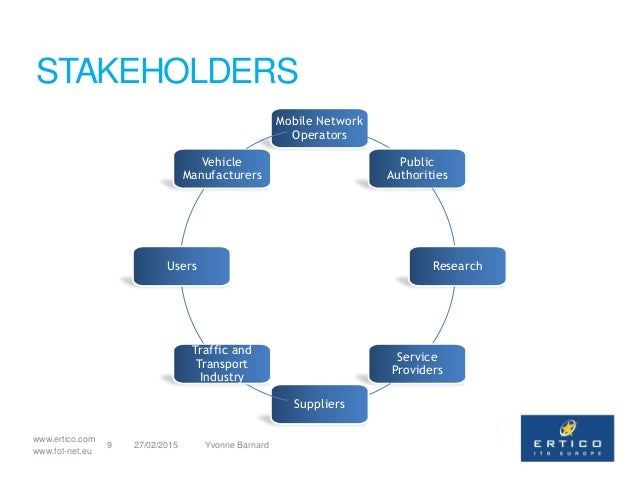 STAKEHOLDERS

Mobile Network Operators

Public Authorities

Research

Service Providers

Suppliers

Traffic and Transport Industry

Users

Vehicle Manufacturers

www.ertico.com
www.fot-net.eu
9
27/02/2015
Yvonne Barnard

ERTICO
ITS EUROPE